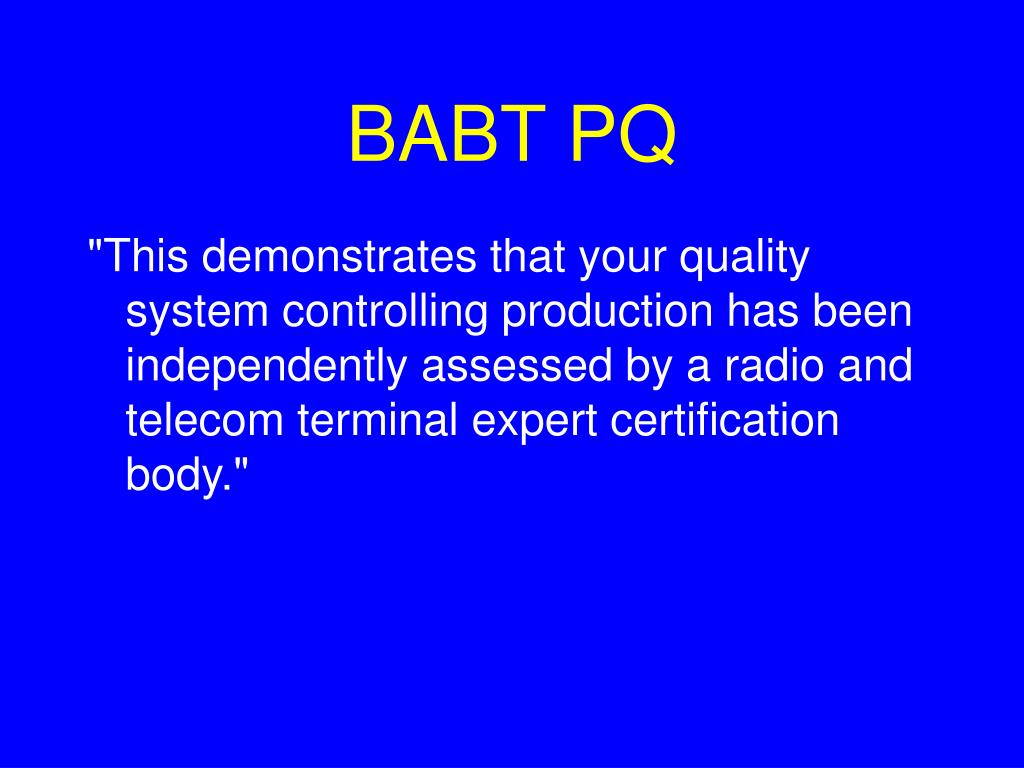 BABT PQ

"This demonstrates that your quality system controlling production has been independently assessed by a radio and telecom terminal expert certification body."